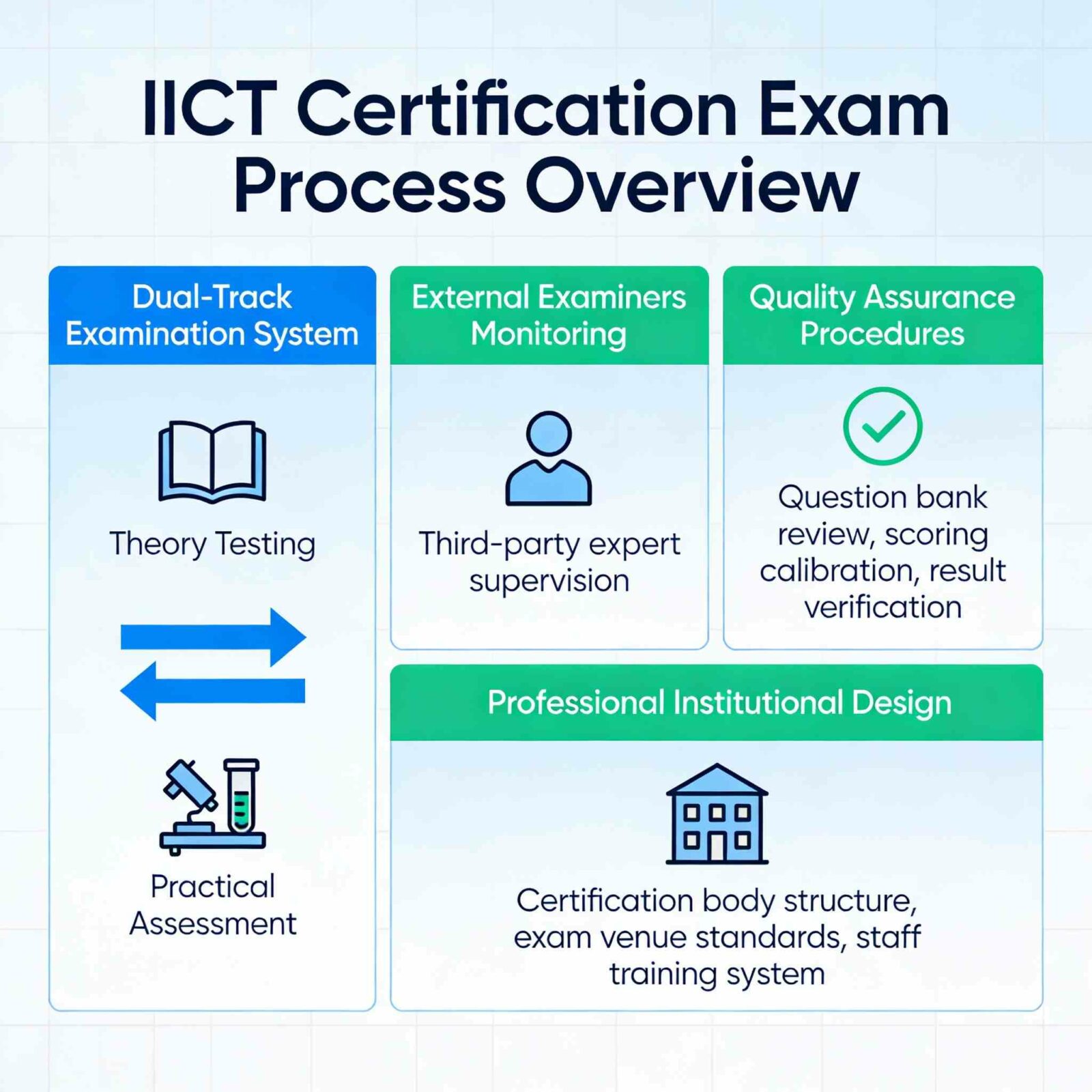 IICT Certification Exam Process Overview

Dual-Track Examination System

Theory Testing

Practical Assessment

External Examiners Monitoring

Third-party expert supervision

Quality Assurance Procedures

Question bank review, scoring calibration, result verification

Professional Institutional Design

Certification body structure, exam venue standards, staff training system